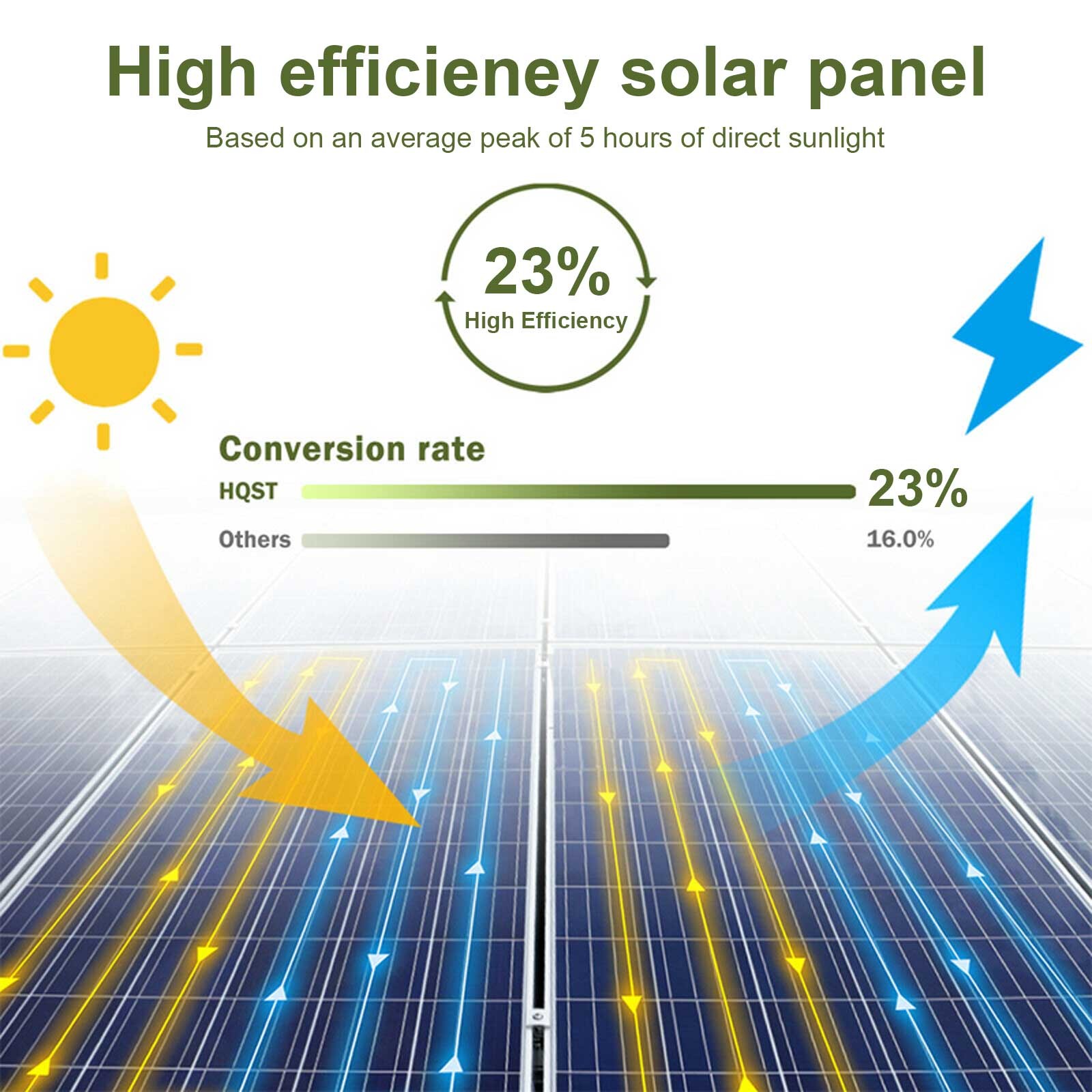 High efficieney solar panel

Based on an average peak of 5 hours of direct sunlight

23%
High Efficiency

Conversion rate

HQST 23%

Others 16.0%